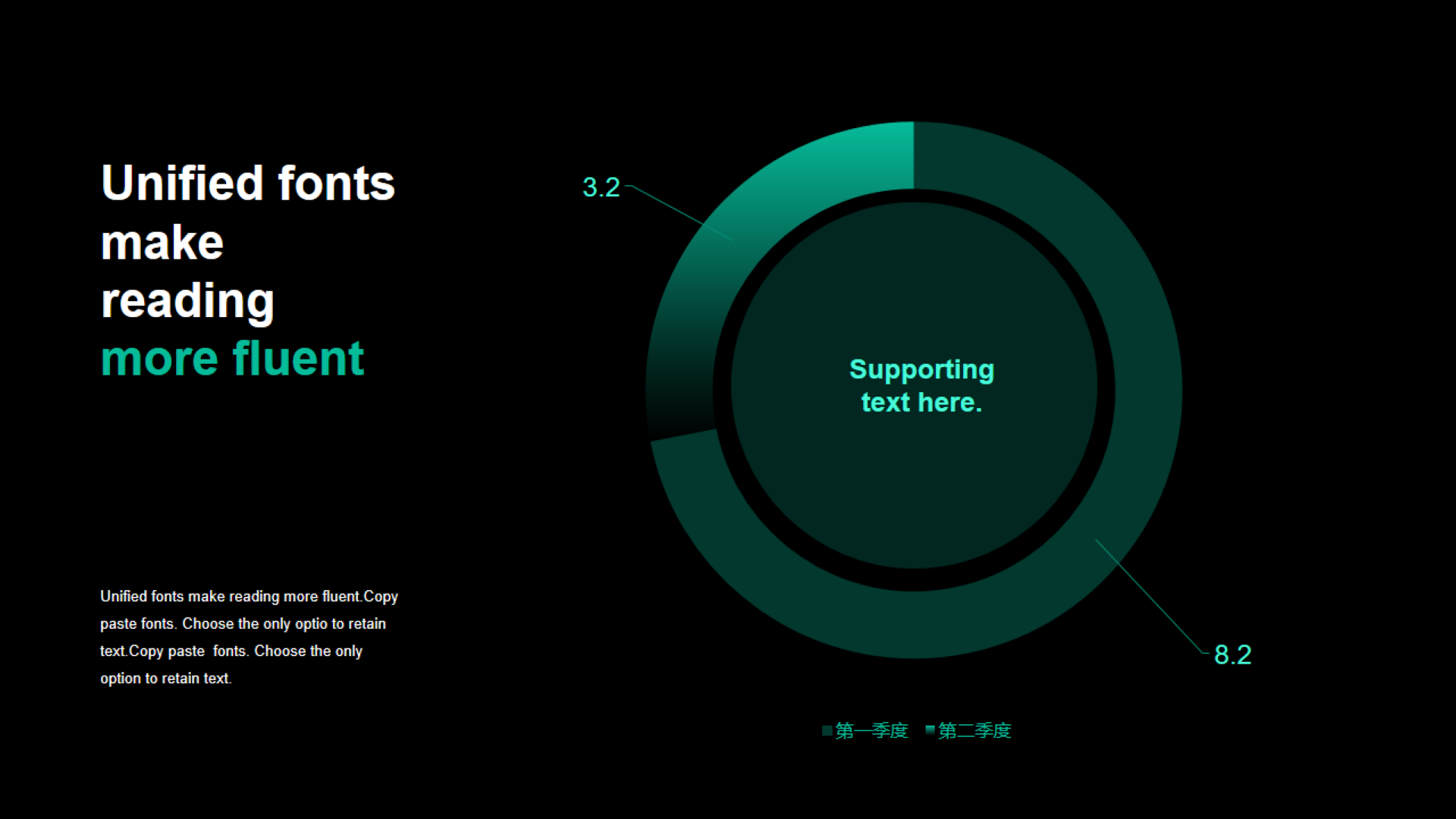 Unified fonts
make
reading
more fluent

Unified fonts make reading more fluent.Copy paste fonts. Choose the only optio to retain text.Copy paste fonts. Choose the only option to retain text.

3.2

Supporting text here.

8.2

第一季度 第二季度